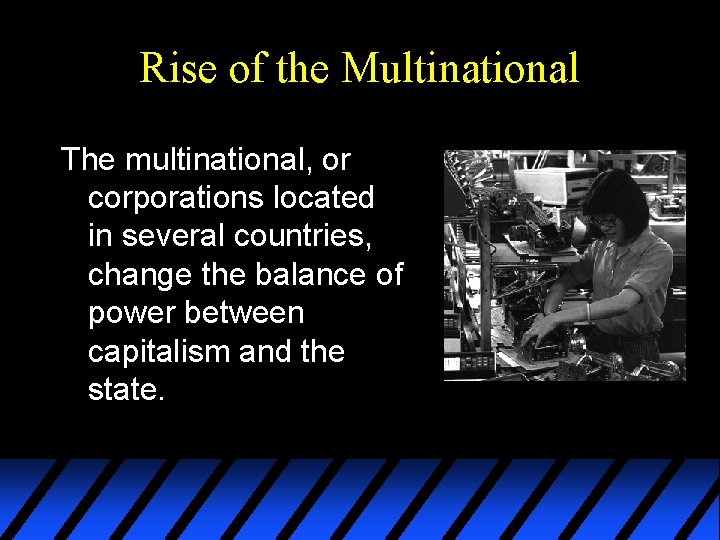 Rise of the Multinational

The multinational, or corporations located in several countries, change the balance of power between capitalism and the state.